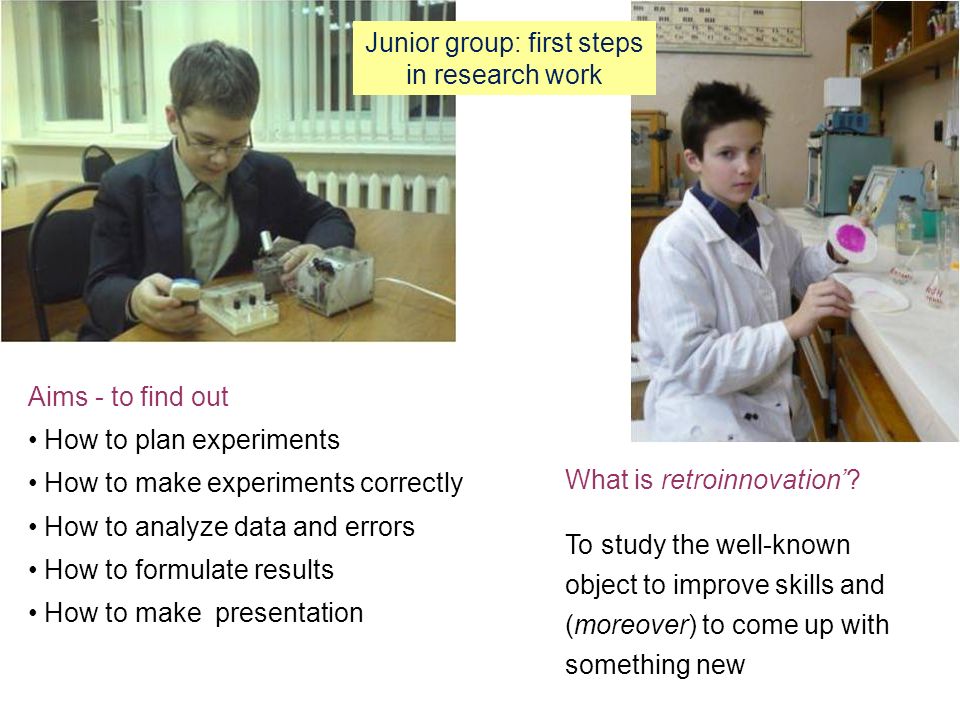 Junior group: first steps in research work

Aims - to find out

• How to plan experiments

• How to make experiments correctly

• How to analyze data and errors

• How to formulate results

• How to make presentation

What is retroinnovation'?

To study the well-known object to improve skills and (moreover) to come up with something new